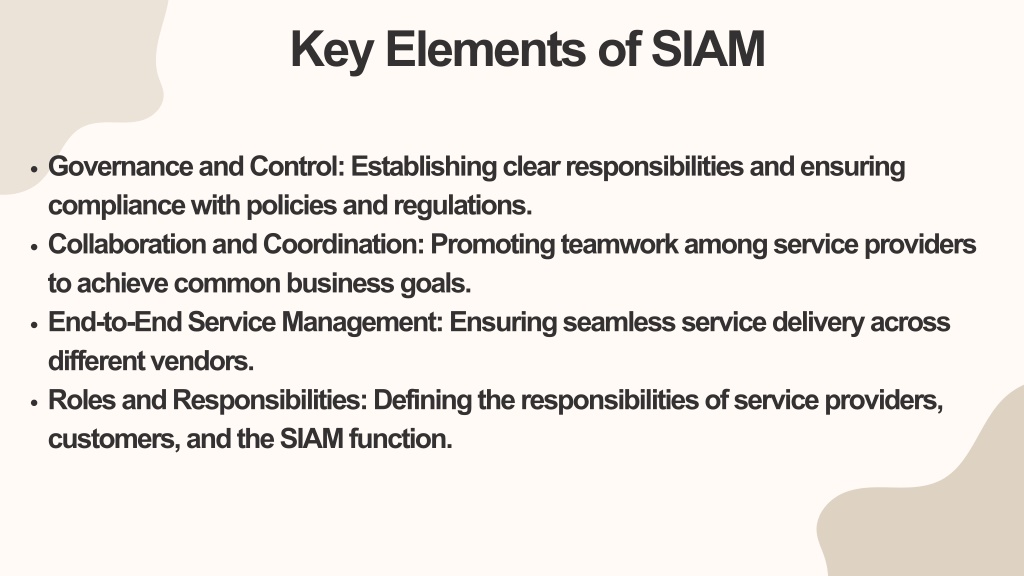 Key Elements of SIAM

• Governance and Control: Establishing clear responsibilities and ensuring compliance with policies and regulations.
• Collaboration and Coordination: Promoting teamwork among service providers to achieve common business goals.
• End-to-End Service Management: Ensuring seamless service delivery across different vendors.
• Roles and Responsibilities: Defining the responsibilities of service providers, customers, and the SIAM function.